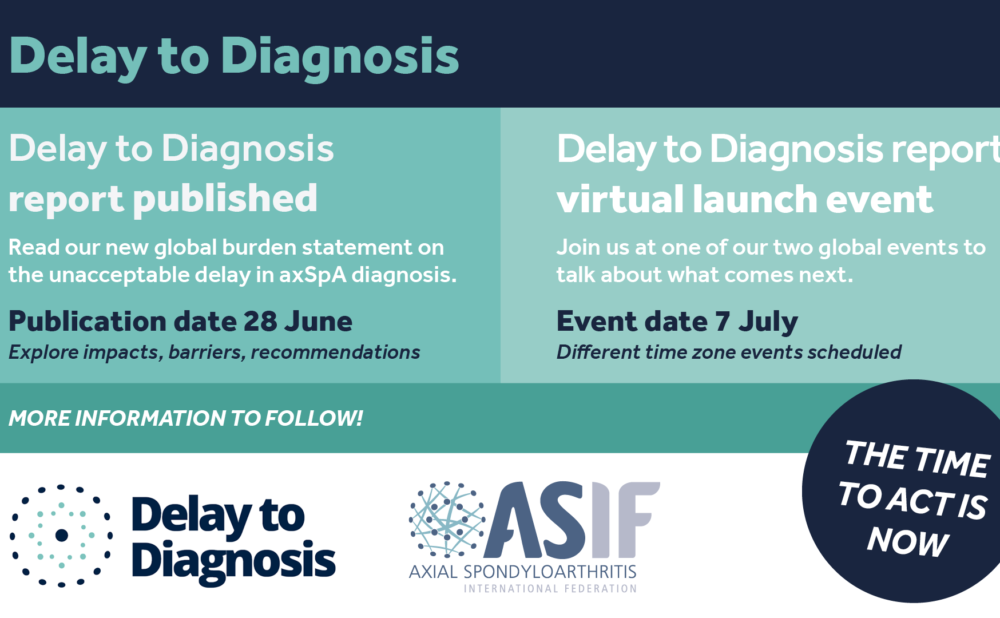 Delay to Diagnosis

Delay to Diagnosis
report published

Read our new global burden statement on the unacceptable delay in axSpA diagnosis.

Publication date 28 June
Explore impacts, barriers, recommendations

Delay to Diagnosis report
virtual launch event

Join us at one of our two global events to talk about what comes next.

Event date 7 July
Different time zone events scheduled

MORE INFORMATION TO FOLLOW!

THE TIME TO ACT IS NOW

Delay to Diagnosis

ASIF
AXIAL SPONDYLOARTHRITIS
INTERNATIONAL FEDERATION